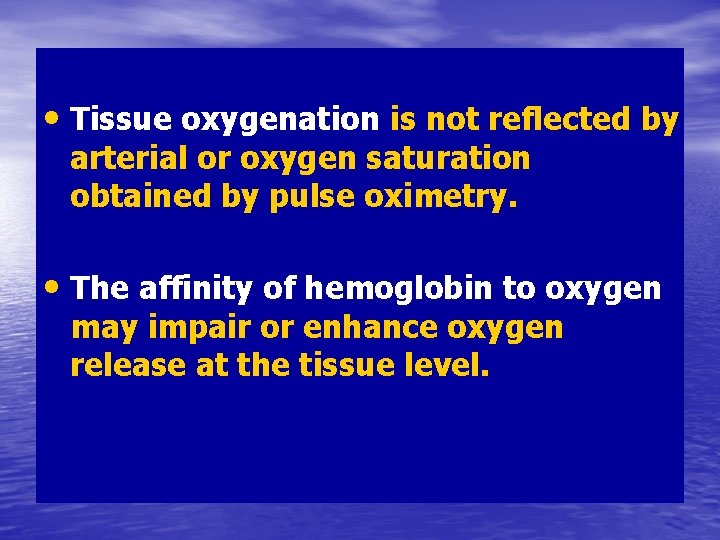 • Tissue oxygenation is not reflected by arterial or oxygen saturation obtained by pulse oximetry.

• The affinity of hemoglobin to oxygen may impair or enhance oxygen release at the tissue level.